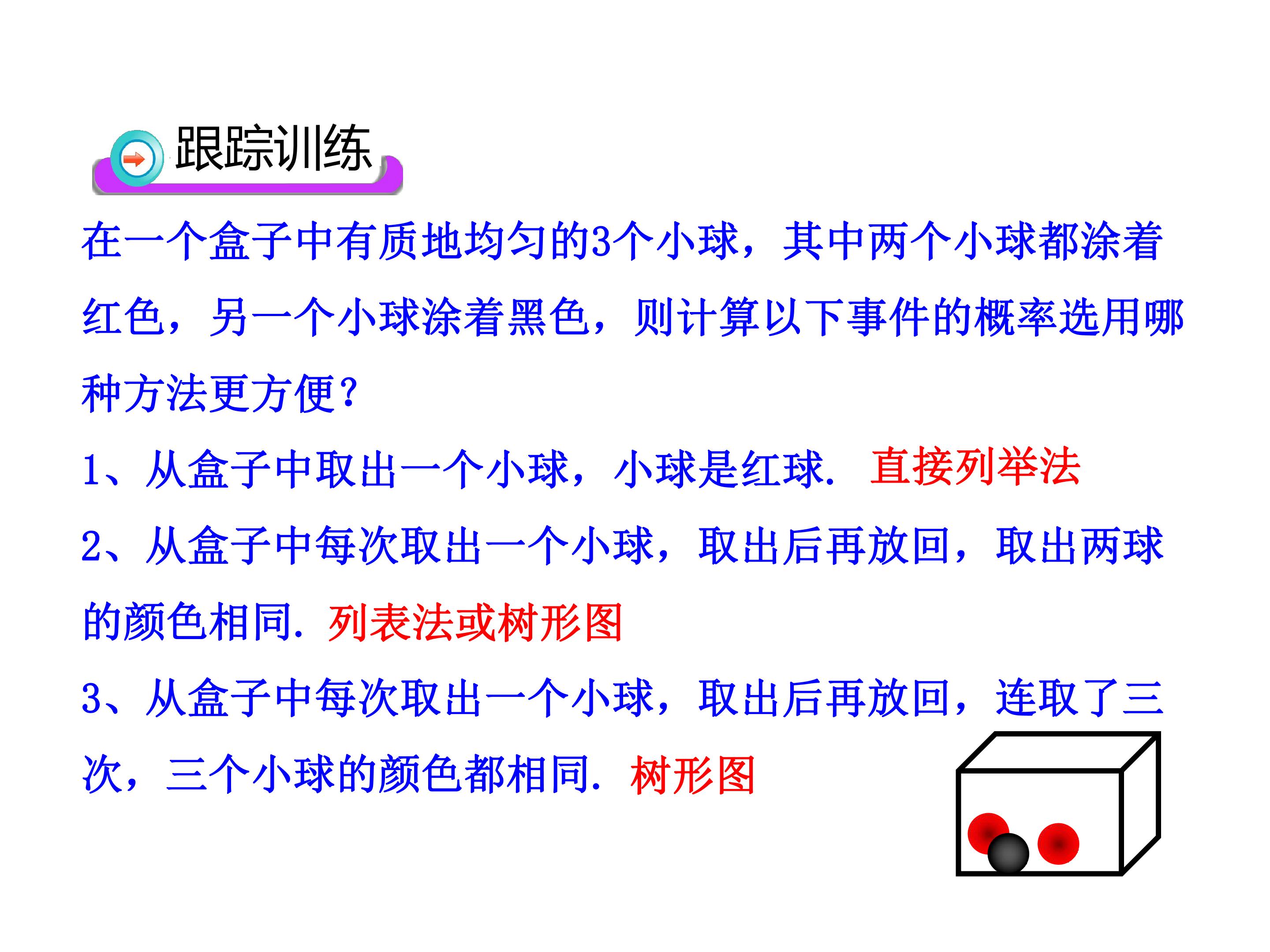 跟踪训练

在一个盒子中有质地均匀的3个小球，其中两个小球都涂着红色，另一个小球涂着黑色，则计算以下事件的概率选用哪种方法更方便？

1、从盒子中取出一个小球，小球是红球. 直接列举法

2、从盒子中每次取出一个小球，取出后再放回，取出两球的颜色相同. 列表法或树形图

3、从盒子中每次取出一个小球，取出后再放回，连取了三次，三个小球的颜色都相同. 树形图